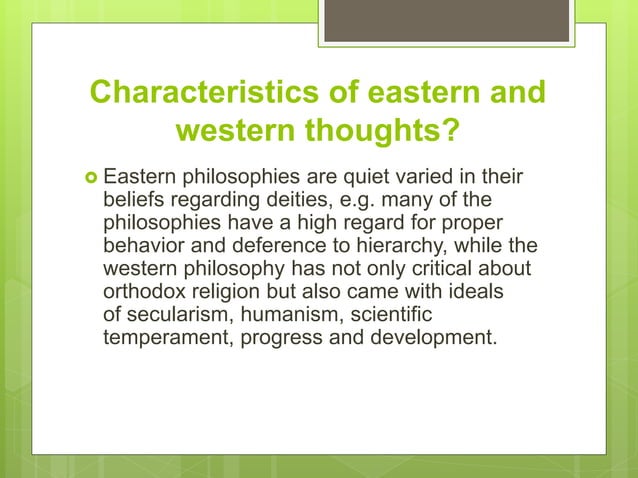 Characteristics of eastern and western thoughts?

Eastern philosophies are quiet varied in their beliefs regarding deities, e.g. many of the philosophies have a high regard for proper behavior and deference to hierarchy, while the western philosophy has not only critical about orthodox religion but also came with ideals of secularism, humanism, scientific temperament, progress and development.